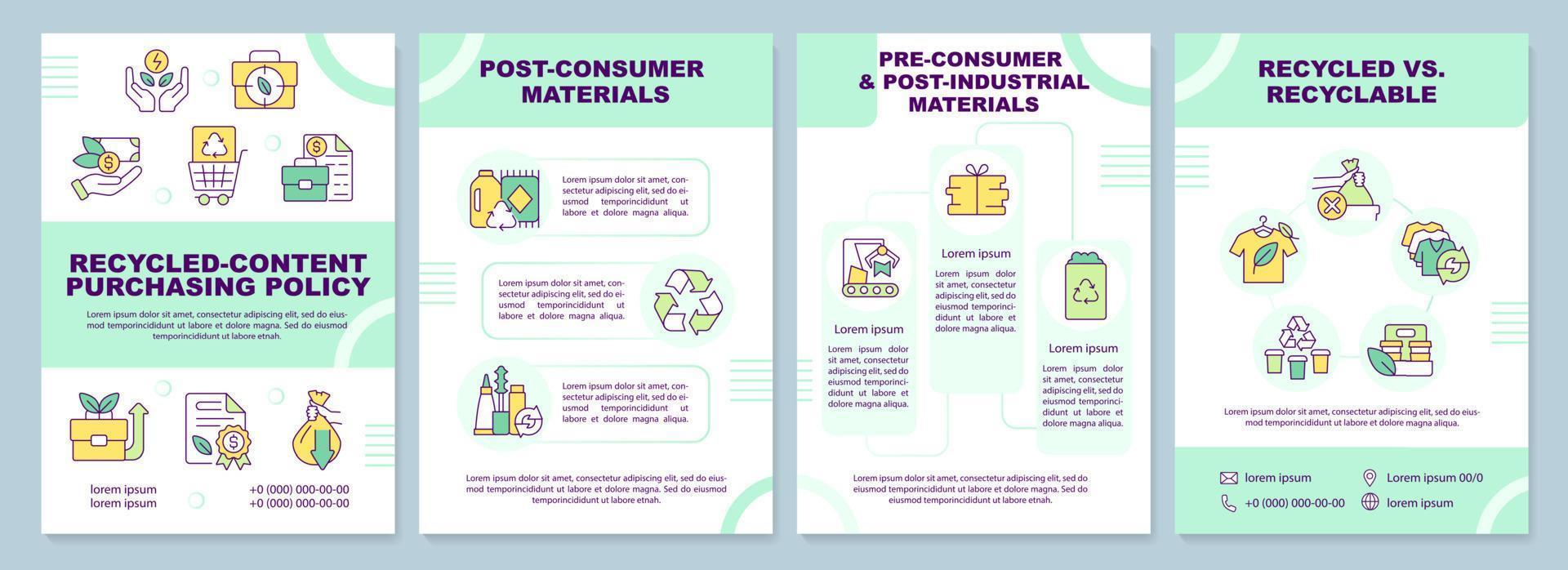 RECYCLED-CONTENT PURCHASING POLICY

Lorem ipsum dolor sit amet, consectetur adipiscing elit, sed do eiusmod temporincididunt ut labore et dolore magna. Sed do eiusmod temporincididunt ut labore etnah.

lorem ipsum
lorem ipsum

+0 (000) 000-00-00
+0 (000) 000-00-00

POST-CONSUMER MATERIALS

Lorem ipsum dolor sit amet, consectetur adipiscing elit, sed do eiusmod temporincididunt ut labore et dolore magna aliqua.

Lorem ipsum dolor sit amet, consectetur adipiscing elit, sed do eiusmod temporincididunt ut labore et dolore magna aliqua.

Lorem ipsum dolor sit amet, consectetur adipiscing elit, sed do eiusmod temporincididunt ut labore et dolore magna aliqua.

Lorem ipsum dolor sit amet, consectetur adipiscing elit, sed do eiusmod temporincididunt ut labore et dolore magna. Sed do eiusmod temporincididunt ut labore etnah.

PRE-CONSUMER & POST-INDUSTRIAL MATERIALS

Lorem ipsum

Lorem ipsum dolor sit amet, consectetur adipiscing elit, sed do eiusmod temporincididunt ut labore et dolore magna aliqua.

Lorem ipsum

Lorem ipsum dolor sit amet, consectetur adipiscing elit, sed do eiusmod temporincididunt ut labore et dolore magna aliqua.

Lorem ipsum

Lorem ipsum dolor sit amet, consectetur adipiscing elit, sed do eiusmod temporincididunt ut labore et dolore magna aliqua.

Lorem ipsum dolor sit amet, consectetur adipiscing elit, sed do eiusmod temporincididunt ut labore et dolore magna. Sed do eiusmod temporincididunt ut labore etnah.

RECYCLED VS. RECYCLABLE

Lorem ipsum dolor sit amet, consectetur adipiscing elit, sed do eiusmod temporincididunt ut labore et dolore magna aliqua.

lorem ipsum
Lorem ipsum 00/0
+0 (000) 000-00-00
lorem ipsum